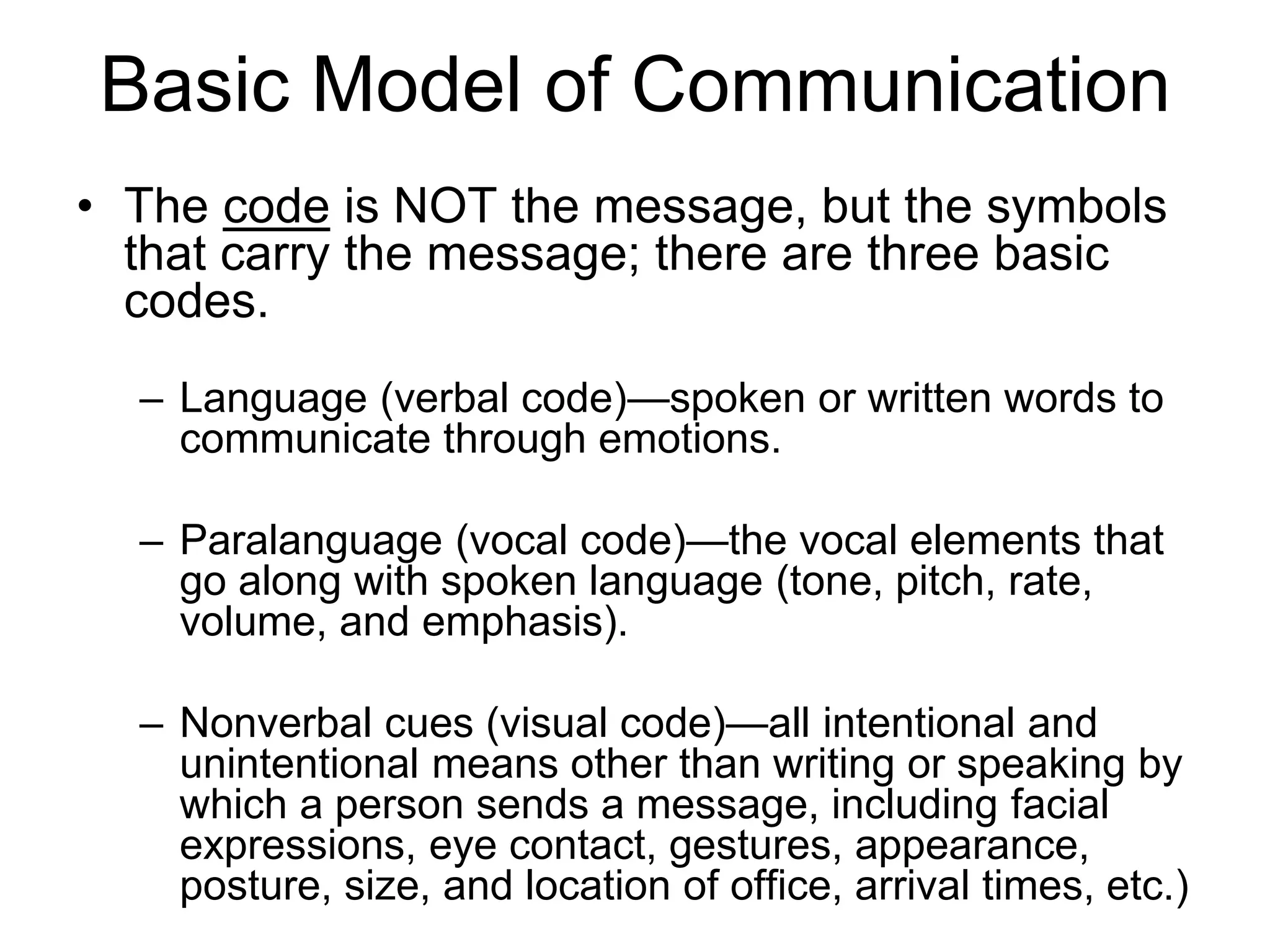 Basic Model of Communication

• The code is NOT the message, but the symbols that carry the message; there are three basic codes.

– Language (verbal code)—spoken or written words to communicate through emotions.

– Paralanguage (vocal code)—the vocal elements that go along with spoken language (tone, pitch, rate, volume, and emphasis).

– Nonverbal cues (visual code)—all intentional and unintentional means other than writing or speaking by which a person sends a message, including facial expressions, eye contact, gestures, appearance, posture, size, and location of office, arrival times, etc.)